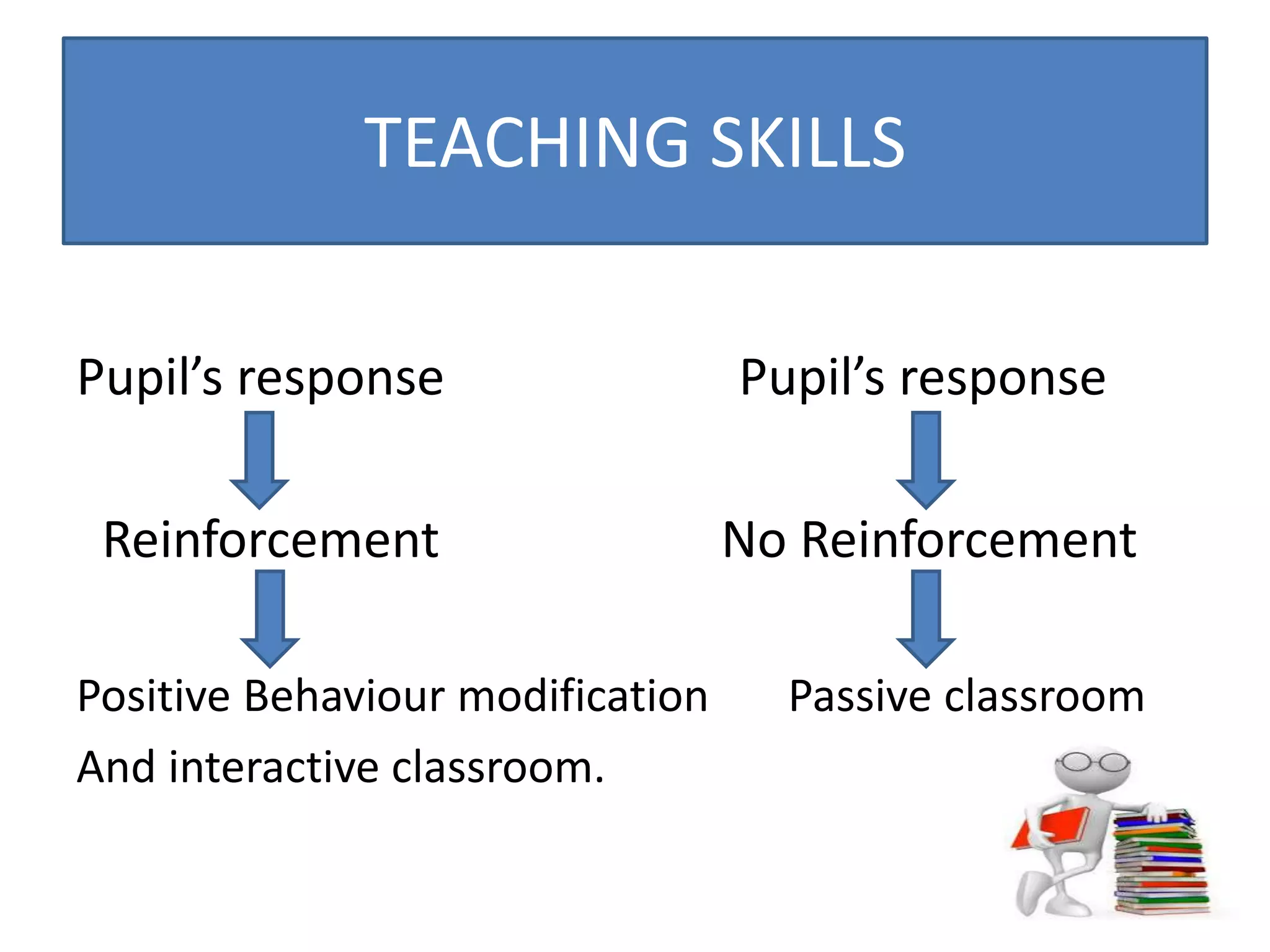 TEACHING SKILLS

Pupil’s response

Reinforcement

Positive Behaviour modification

And interactive classroom.

Pupil’s response

No Reinforcement

Passive classroom